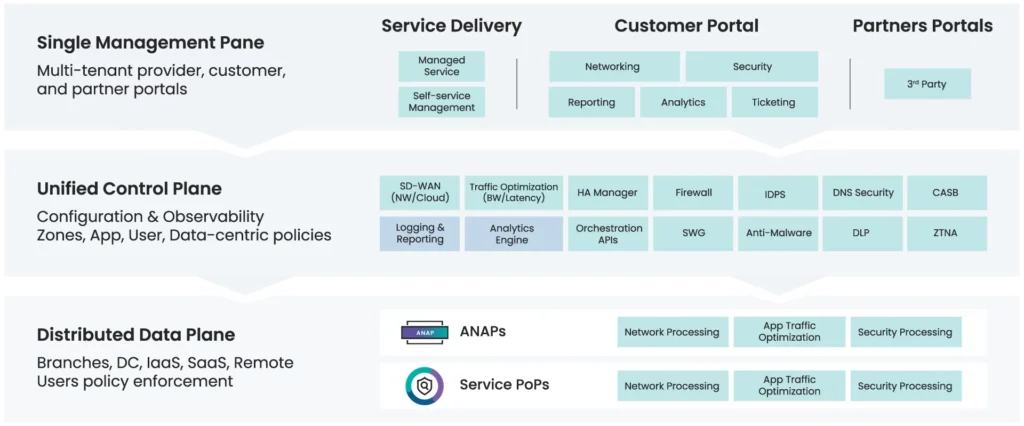 Single Management Pane
Multi-tenant provider, customer, and partner portals

Service Delivery
Managed Service
Self-service Management

Customer Portal
Networking
Security
Reporting
Analytics
Ticketing

Partners Portals
3rd Party

Unified Control Plane
Configuration & Observability
Zones, App, User, Data-centric policies

SD-WAN (NW/Cloud)
Traffic Optimization (BW/Latency)
HA Manager
Firewall
IDPS
DNS Security
CASB
Logging & Reporting
Analytics Engine
Orchestration APIs
SWG
Anti-Malware
DLP
ZTNA

Distributed Data Plane
Branches, DC, IaaS, SaaS, Remote Users policy enforcement

ANAP
ANAPs
Network Processing
App Traffic Optimization
Security Processing

Service PoPs
Network Processing
App Traffic Optimization
Security Processing